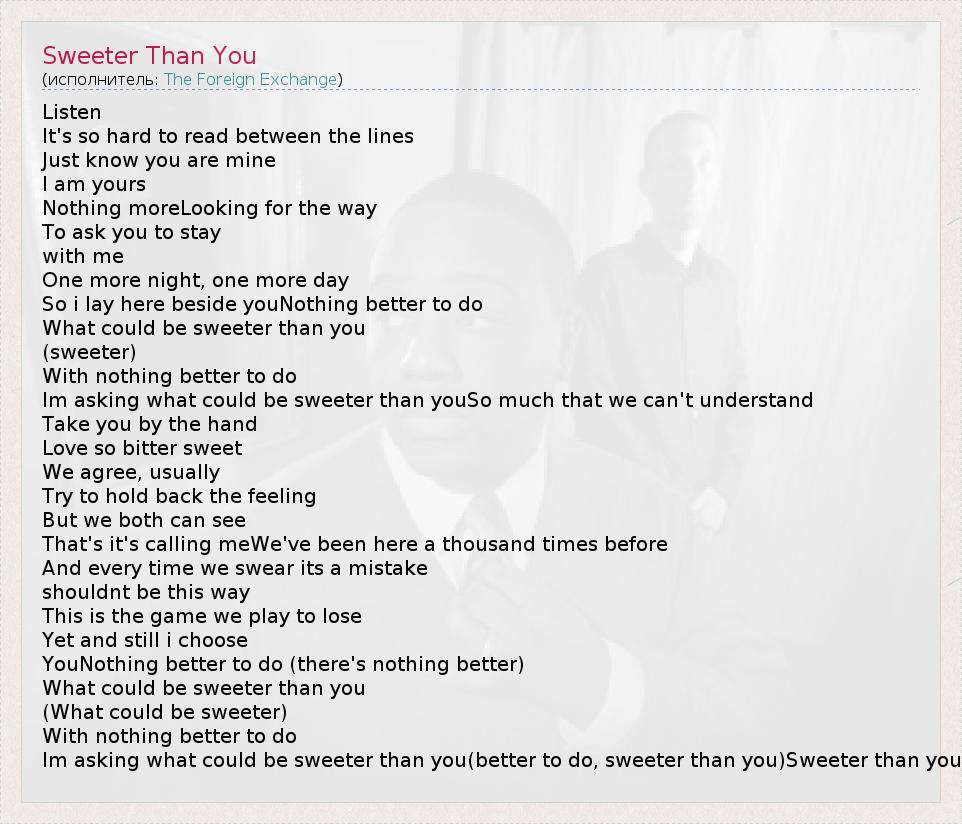 Sweeter Than You
(исполнитель: The Foreign Exchange)

Listen
It's so hard to read between the lines
Just know you are mine
I am yours
Nothing moreLooking for the way
To ask you to stay
with me
One more night, one more day
So i lay here beside youNothing better to do
What could be sweeter than you
(sweeter)
With nothing better to do
Im asking what could be sweeter than youSo much that we can't understand
Take you by the hand
Love so bitter sweet
We agree, usually
Try to hold back the feeling
But we both can see
That's it's calling meWe've been here a thousand times before
And every time we swear its a mistake
shouldnt be this way
This is the game we play to lose
Yet and still i choose
YouNothing better to do (there's nothing better)
What could be sweeter than you
(What could be sweeter)
With nothing better to do
Im asking what could be sweeter than you(better to do, sweeter than you)Sweeter than you